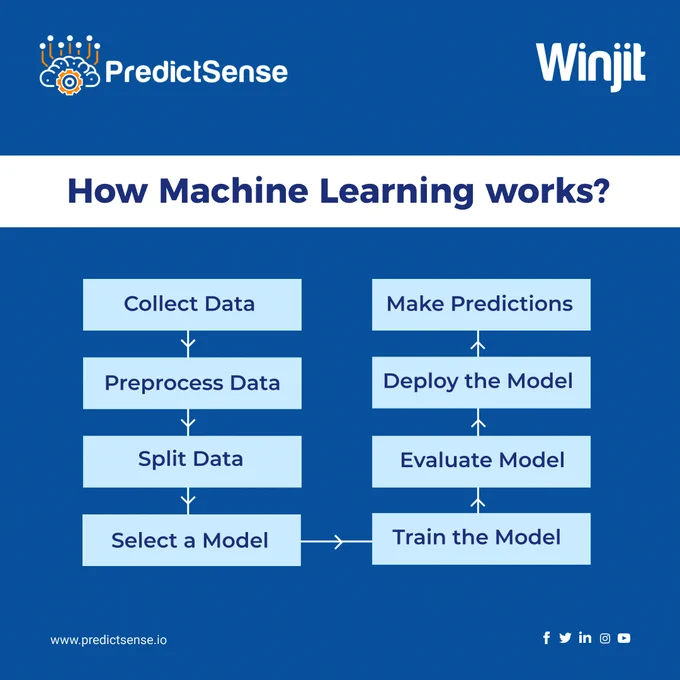 PredictSense

Winjit

How Machine Learning works?

Collect Data

Preprocess Data

Split Data

Select a Model

Train the Model

Evaluate Model

Deploy the Model

Make Predictions

www.predictsense.io